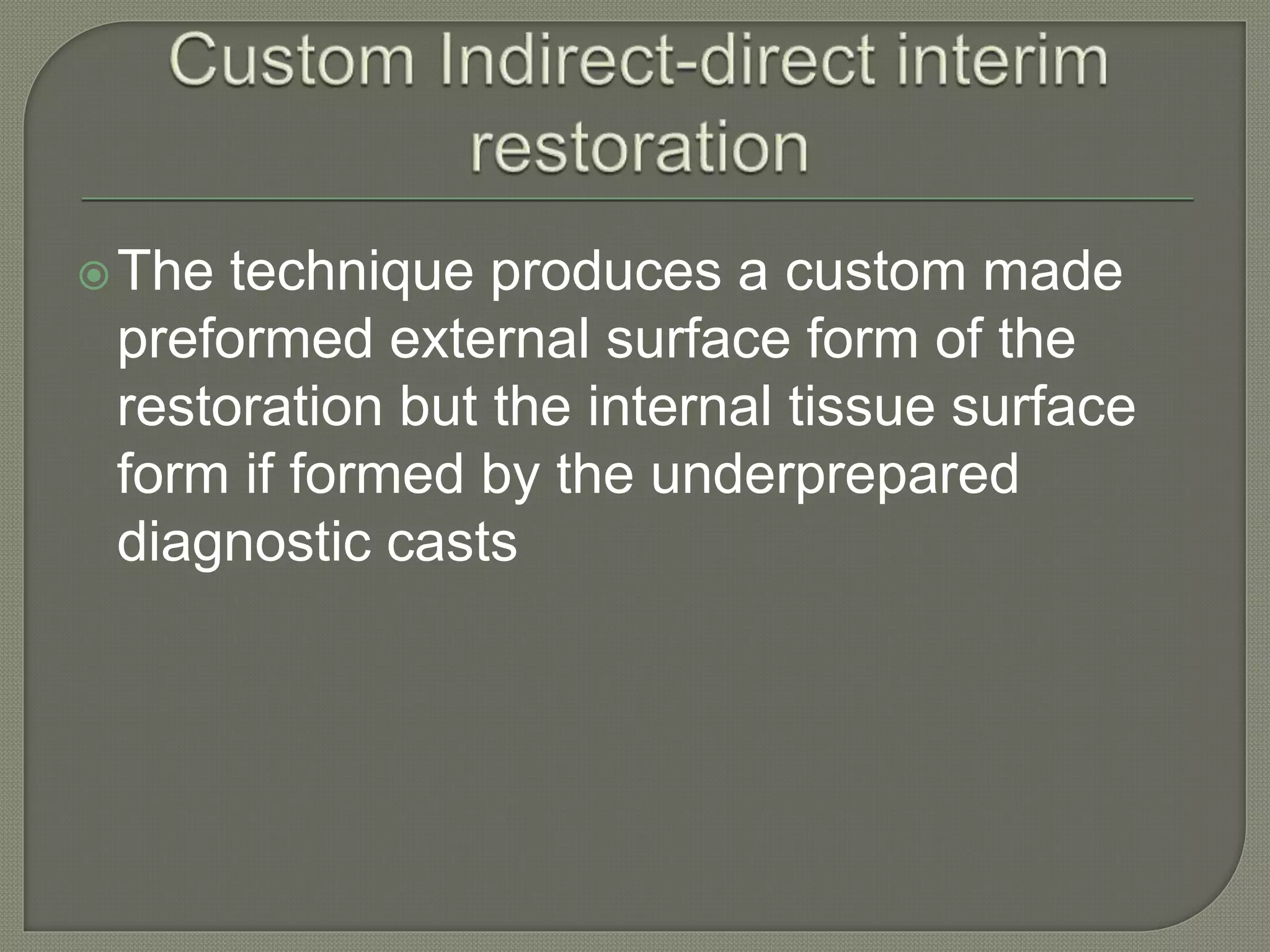 Custom Indirect-direct interim restoration

The technique produces a custom made preformed external surface form of the restoration but the internal tissue surface form if formed by the underprepared diagnostic casts